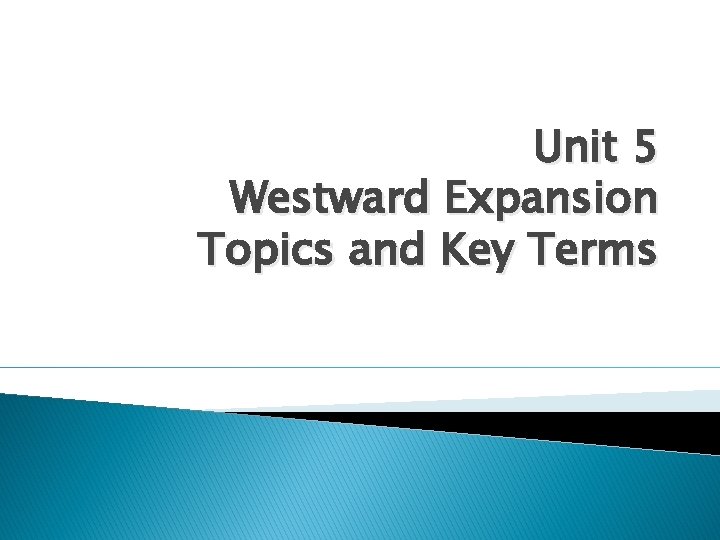 Unit 5
Westward Expansion
Topics and Key Terms